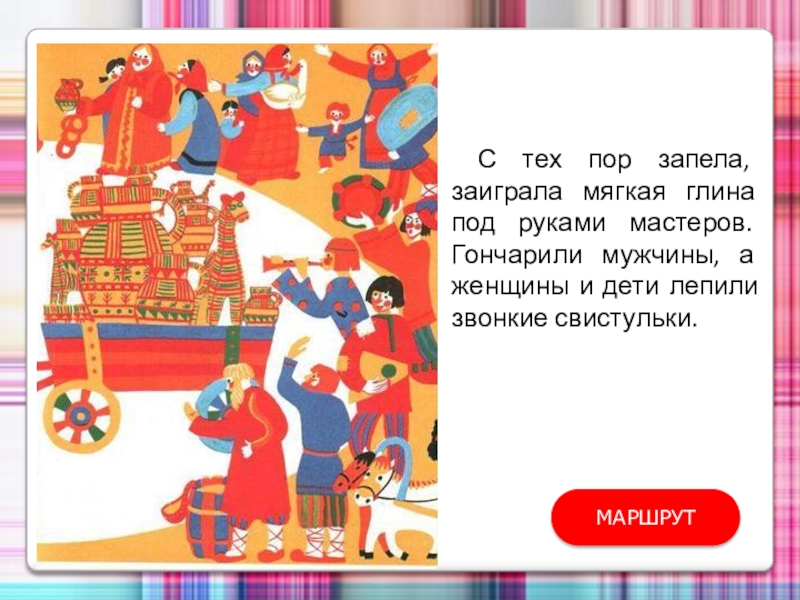 С тех пор запела, заиграла мягкая глина под руками мастеров. Гончарили мужчины, а женщины и дети лепили звонкие свистульки.

МАРШРУТ